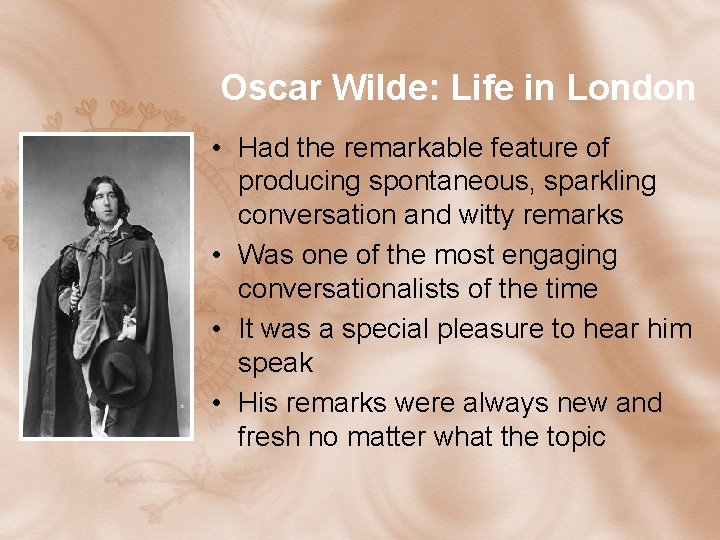 Oscar Wilde: Life in London

• Had the remarkable feature of producing spontaneous, sparkling conversation and witty remarks
• Was one of the most engaging conversationalists of the time
• It was a special pleasure to hear him speak
• His remarks were always new and fresh no matter what the topic